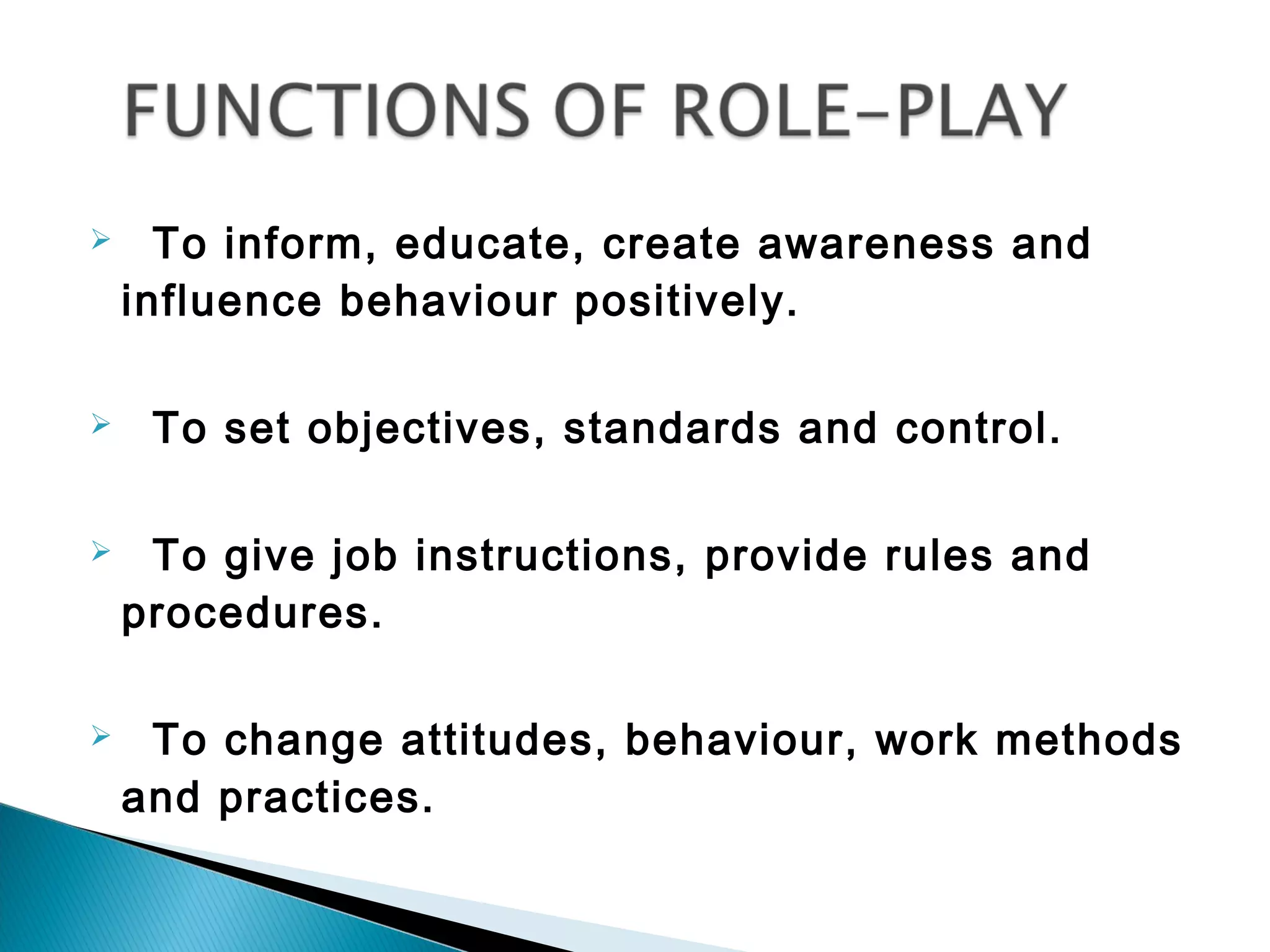 FUNCTIONS OF ROLE–PLAY

➢ To inform, educate, create awareness and influence behaviour positively.

➢ To set objectives, standards and control.

➢ To give job instructions, provide rules and procedures.

➢ To change attitudes, behaviour, work methods and practices.